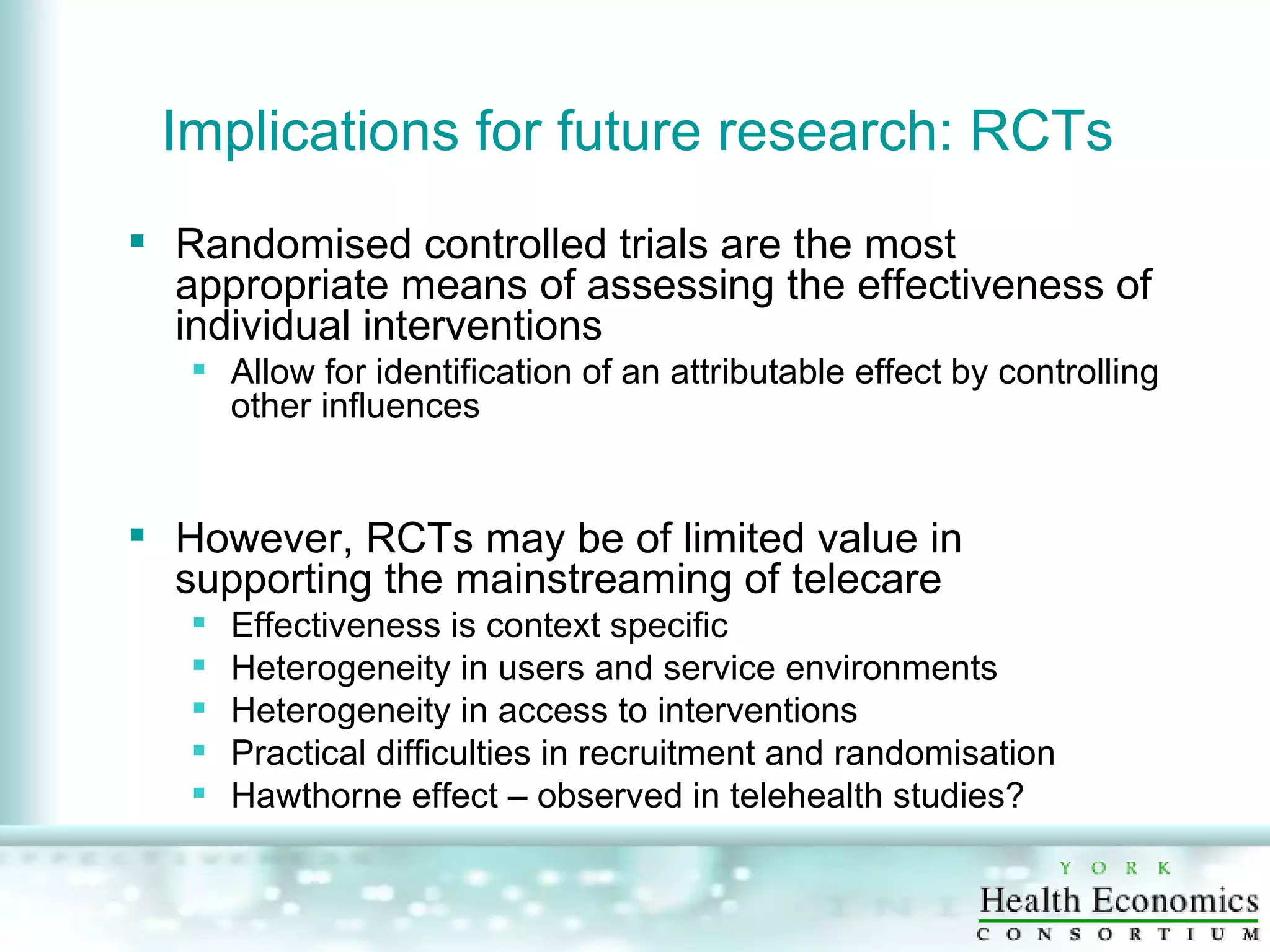 Implications for future research: RCTs

- Randomised controlled trials are the most appropriate means of assessing the effectiveness of individual interventions
  - Allow for identification of an attributable effect by controlling other influences

- However, RCTs may be of limited value in supporting the mainstreaming of telecare
  - Effectiveness is context specific
  - Heterogeneity in users and service environments
  - Heterogeneity in access to interventions
  - Practical difficulties in recruitment and randomisation
  - Hawthorne effect – observed in telehealth studies?

YORK
Health Economics
CONSORTIUM